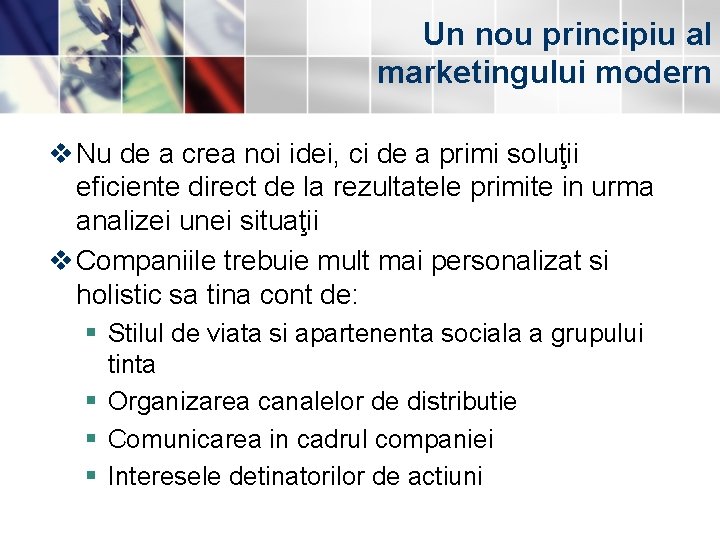 Un nou principiu al marketingului modern

❖ Nu de a crea noi idei, ci de a primi soluţii eficiente direct de la rezultatele primite in urma analizei unei situaţii

❖ Companiile trebuie mult mai personalizat si holistic sa tina cont de:

▪ Stilul de viata si apartenenta sociala a grupului tinta

▪ Organizarea canalelor de distributie

▪ Comunicarea in cadrul companiei

▪ Interesele detinatorilor de actiuni